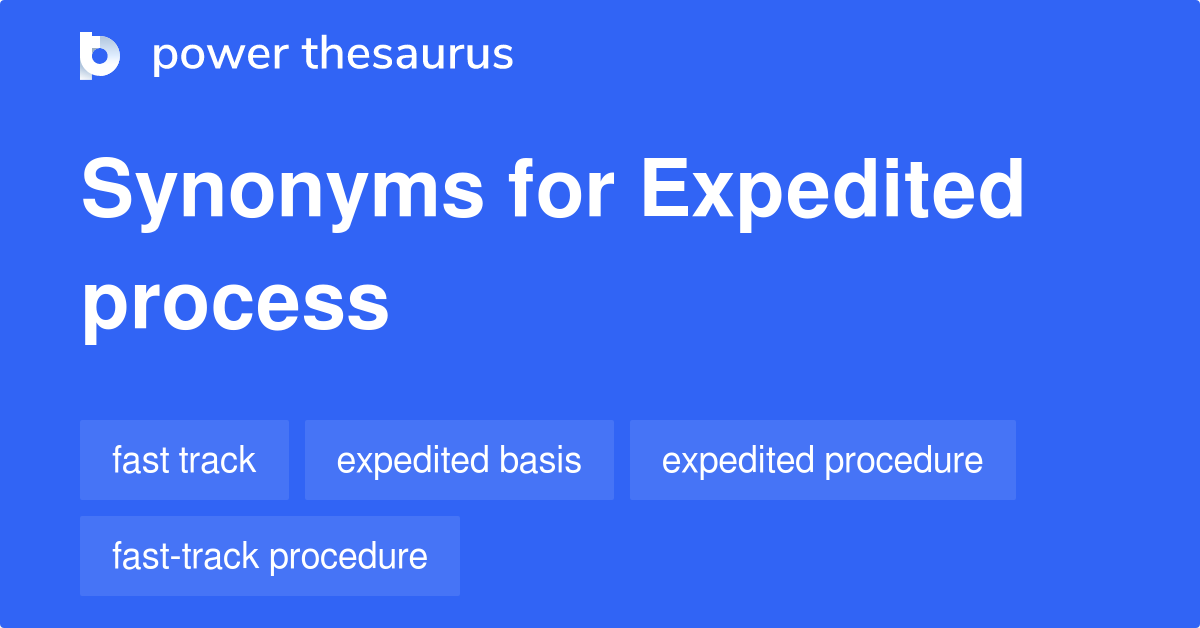 power thesaurus

Synonyms for Expedited process

fast track

expedited basis

expedited procedure

fast-track procedure